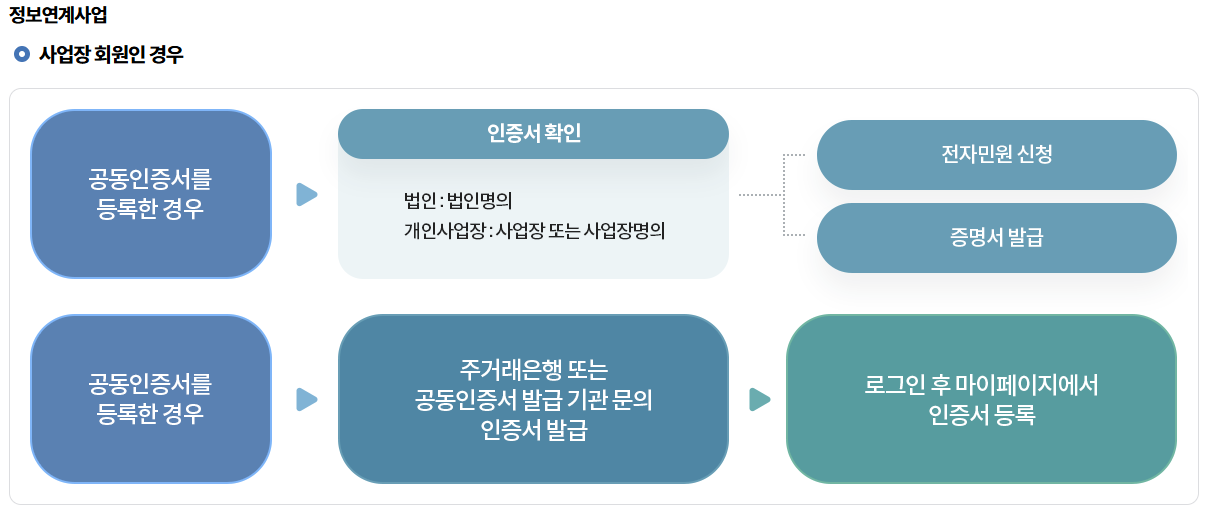 정보연계사업

사업장 회원인 경우

공동인증서를 등록한 경우

인증서 확인

법인 : 법인명의
개인사업장 : 사업장 또는 사업장명의

전자민원 신청

증명서 발급

공동인증서를 등록한 경우

주거래은행 또는 공동인증서 발급 기관 문의 인증서 발급

로그인 후 마이페이지에서 인증서 등록